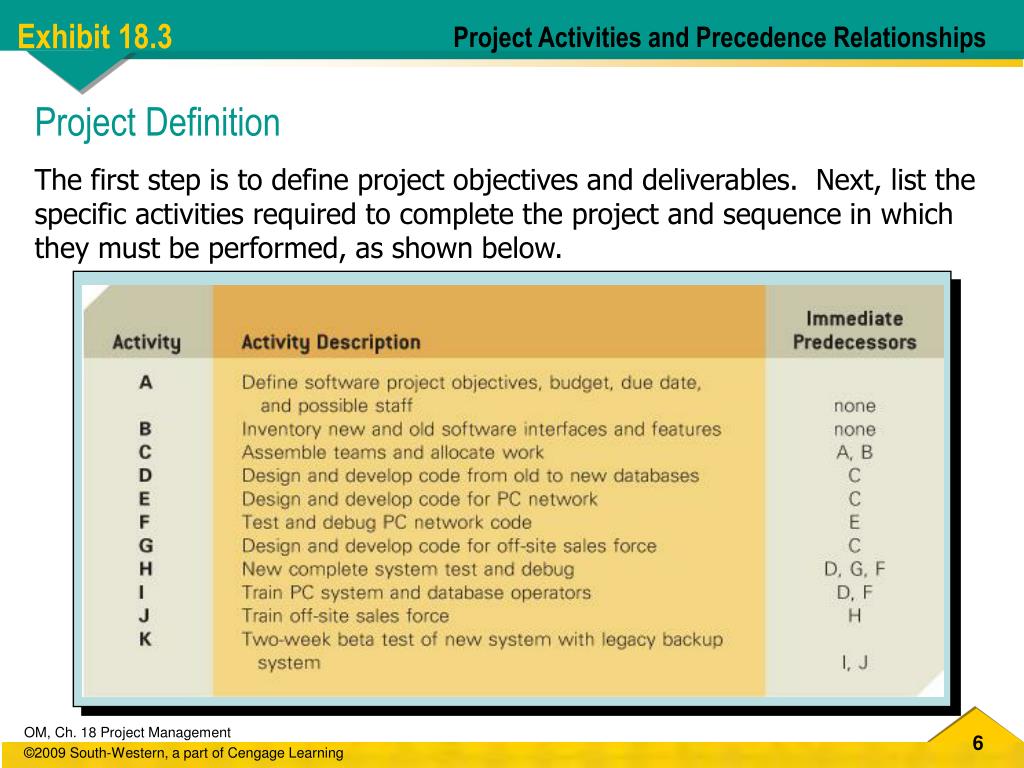 Exhibit 18.3

Project Activities and Precedence Relationships

Project Definition

The first step is to define project objectives and deliverables. Next, list the specific activities required to complete the project and sequence in which they must be performed, as shown below.

| Activity | Activity Description | Immediate Predecessors |
|---|---|---|
| A | Define software project objectives, budget, due date, and possible staff | none |
| B | Inventory new and old software interfaces and features | none |
| C | Assemble teams and allocate work | A, B |
| D | Design and develop code from old to new databases | C |
| E | Design and develop code for PC network | C |
| F | Test and debug PC network code | E |
| G | Design and develop code for off-site sales force | C |
| H | New complete system test and debug | D, G, F |
| I | Train PC system and database operators | D, F |
| J | Train off-site sales force | H |
| K | Two-week beta test of new system with legacy backup system | I, J |

OM, Ch. 18 Project Management
©2009 South-Western, a part of Cengage Learning

6